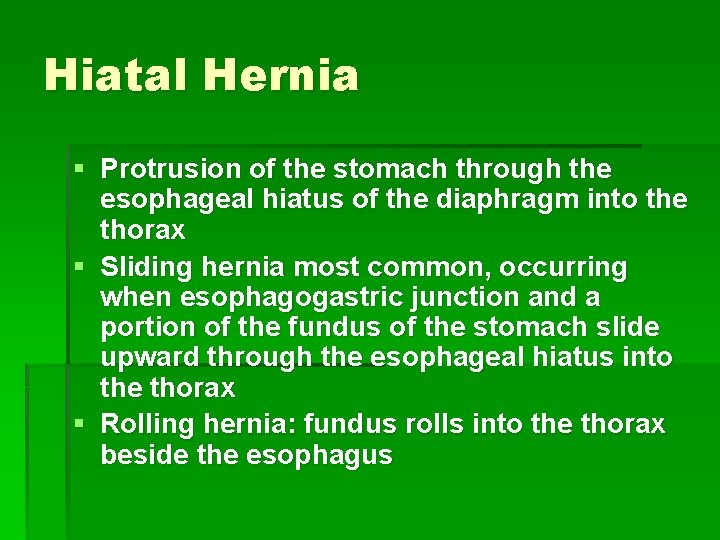 Hiatal Hernia

▪ Protrusion of the stomach through the esophageal hiatus of the diaphragm into the thorax
▪ Sliding hernia most common, occurring when esophagogastric junction and a portion of the fundus of the stomach slide upward through the esophageal hiatus into the thorax
▪ Rolling hernia: fundus rolls into the thorax beside the esophagus